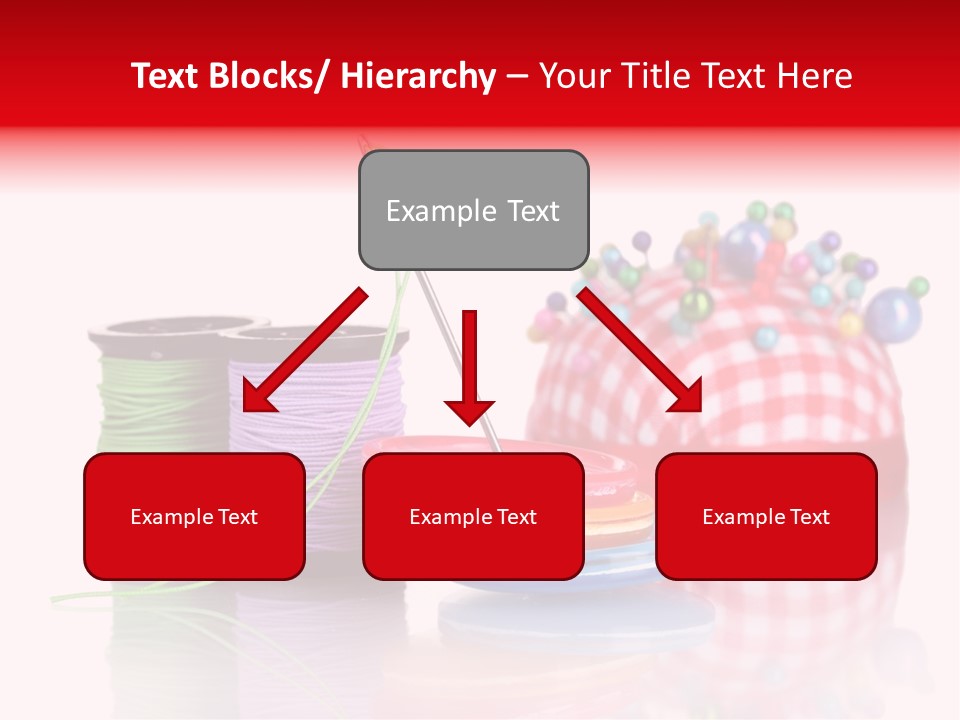 Text Blocks/ Hierarchy – Your Title Text Here

Example Text

Example Text

Example Text

Example Text